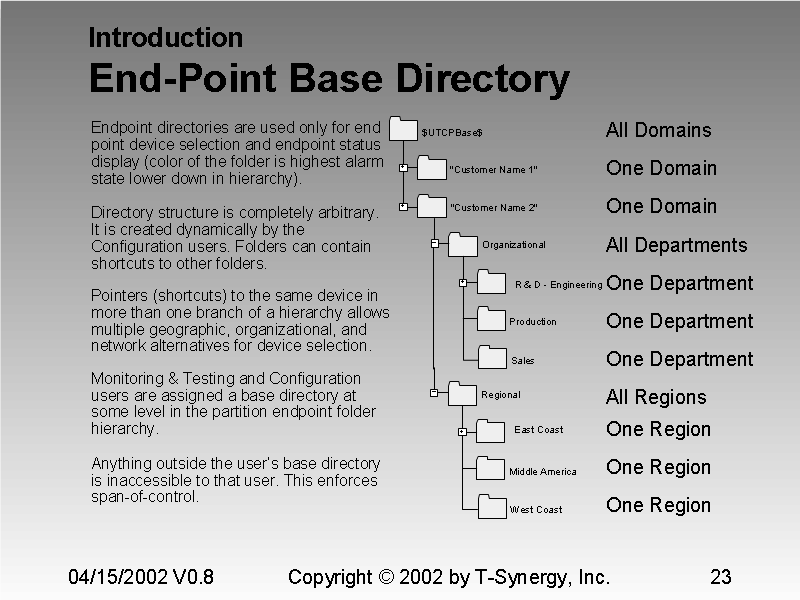 Introduction
End-Point Base Directory

Endpoint directories are used only for end point device selection and endpoint status display (color of the folder is highest alarm state lower down in hierarchy).

Directory structure is completely arbitrary. It is created dynamically by the Configuration users. Folders can contain shortcuts to other folders.

Pointers (shortcuts) to the same device in more than one branch of a hierarchy allows multiple geographic, organizational, and network alternatives for device selection.

Monitoring & Testing and Configuration users are assigned a base directory at some level in the partition endpoint folder hierarchy.

Anything outside the user's base directory is inaccessible to that user. This enforces span-of-control.

$UTCPBase$ All Domains
"Customer Name 1" One Domain
"Customer Name 2" One Domain
Organizational All Departments
R & D - Engineering One Department
Production One Department
Sales One Department
Regional All Regions
East Coast One Region
Middle America One Region
West Coast One Region

04/15/2002 V0.8 Copyright © 2002 by T-Synergy, Inc. 23